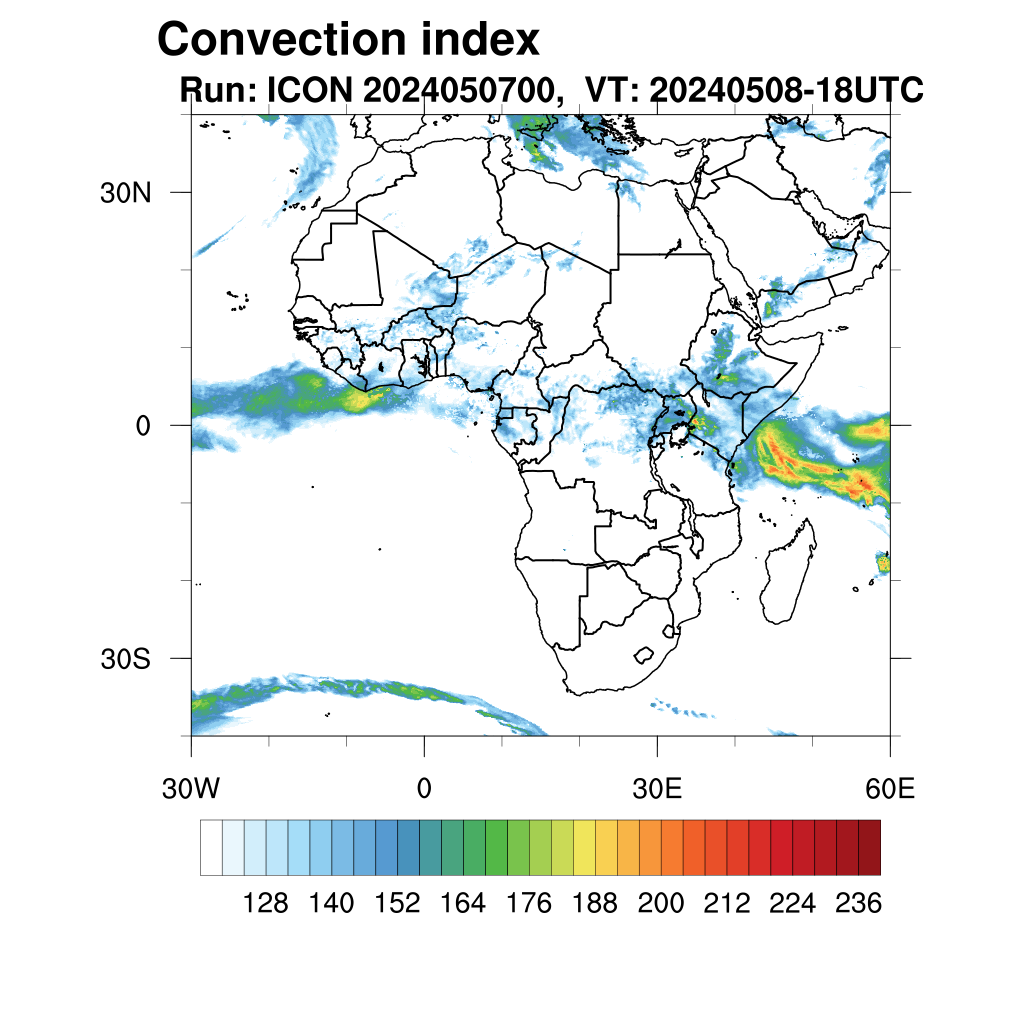 Convection index
Run: ICON 2024050700, VT: 20240508-18UTC

30N
0
30S

30W
0
30E
60E

128
140
152
164
176
188
200
212
224
236